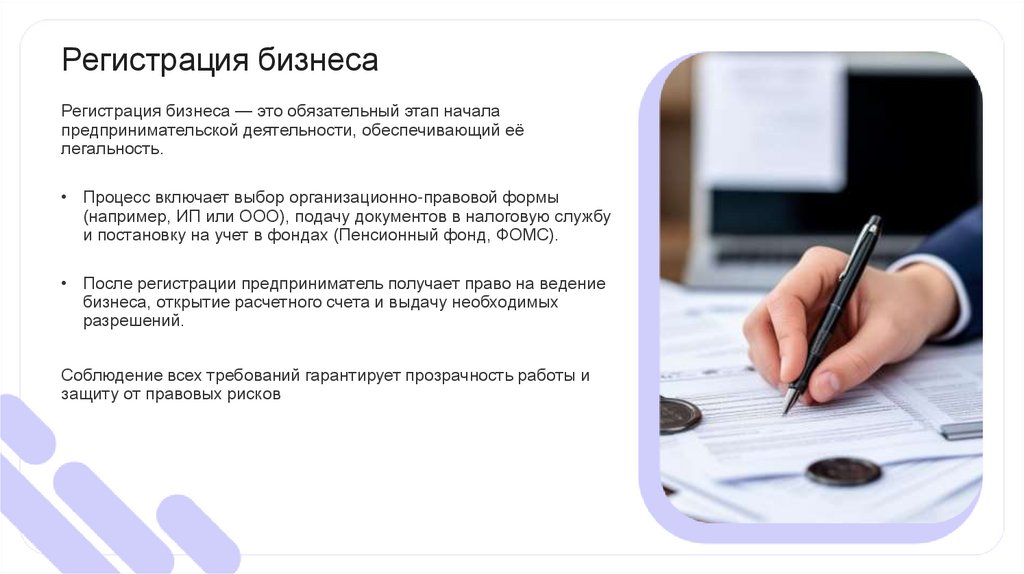 Регистрация бизнеса

Регистрация бизнеса — это обязательный этап начала предпринимательской деятельности, обеспечивающий её легальность.

• Процесс включает выбор организационно-правовой формы (например, ИП или ООО), подачу документов в налоговую службу и постановку на учет в фондах (Пенсионный фонд, ФОМС).

• После регистрации предприниматель получает право на ведение бизнеса, открытие расчетного счета и выдачу необходимых разрешений.

Соблюдение всех требований гарантирует прозрачность работы и защиту от правовых рисков